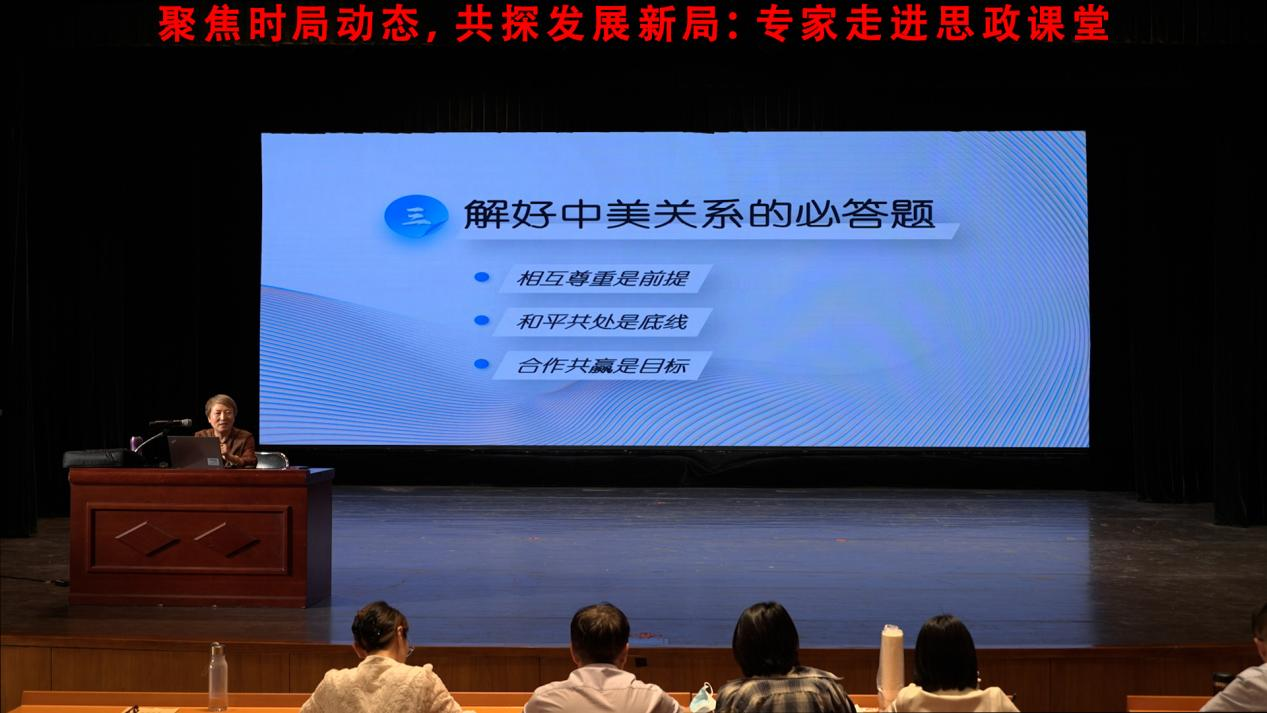 聚焦时局动态，共探发展新局：专家走进思政课堂

三 解好中美关系的必答题

相互尊重是前提

和平共处是底线

合作共赢是目标